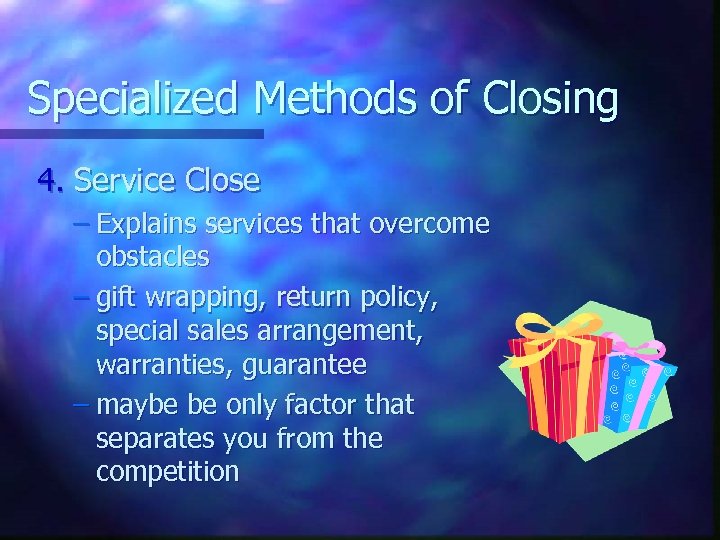 Specialized Methods of Closing

4. Service Close

– Explains services that overcome obstacles

– gift wrapping, return policy, special sales arrangement, warranties, guarantee

– maybe be only factor that separates you from the competition